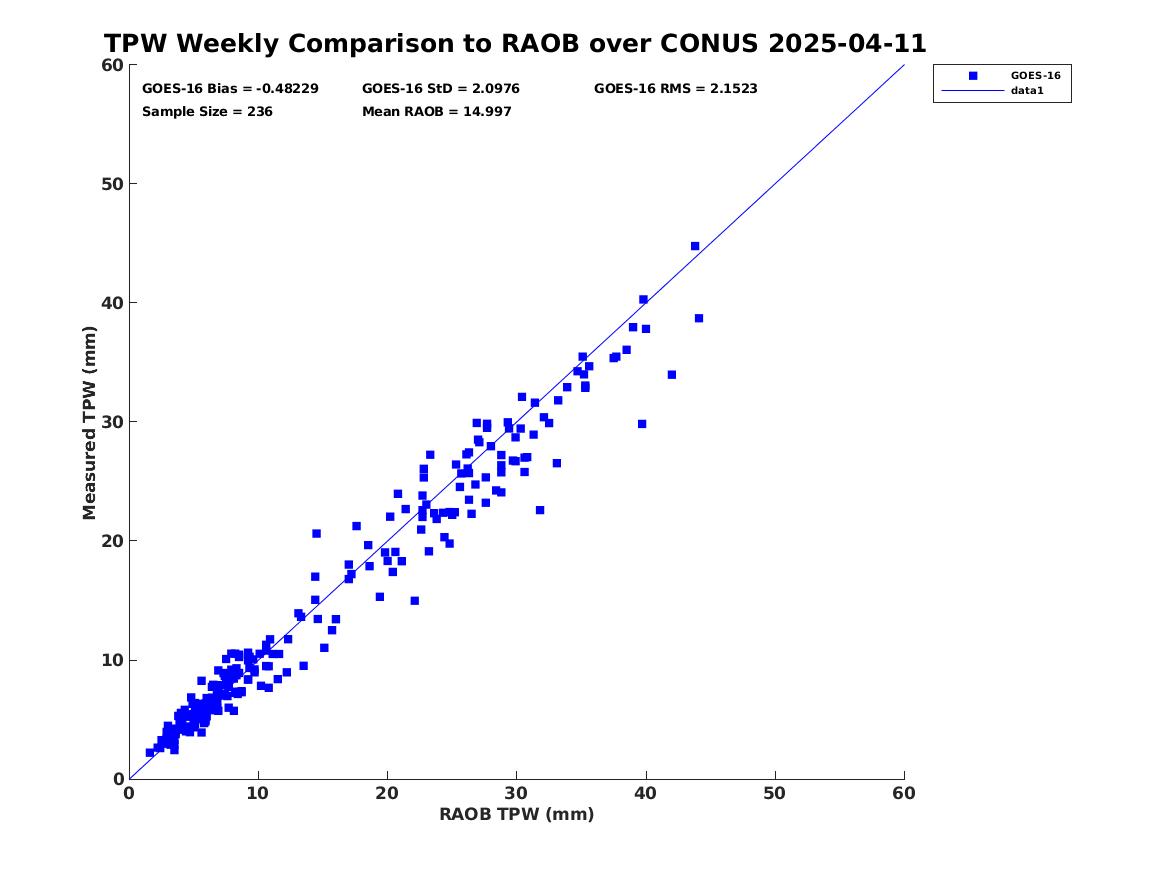 TPW Weekly Comparison to RAOB over CONUS 2025-04-11

GOES-16 Bias = -0.48229
GOES-16 StD = 2.0976
GOES-16 RMS = 2.1523
Sample Size = 236
Mean RAOB = 14.997

GOES-16
data1

Measured TPW (mm)

60
50
40
30
20
10
0

0
10
20
30
40
50
60

RAOB TPW (mm)